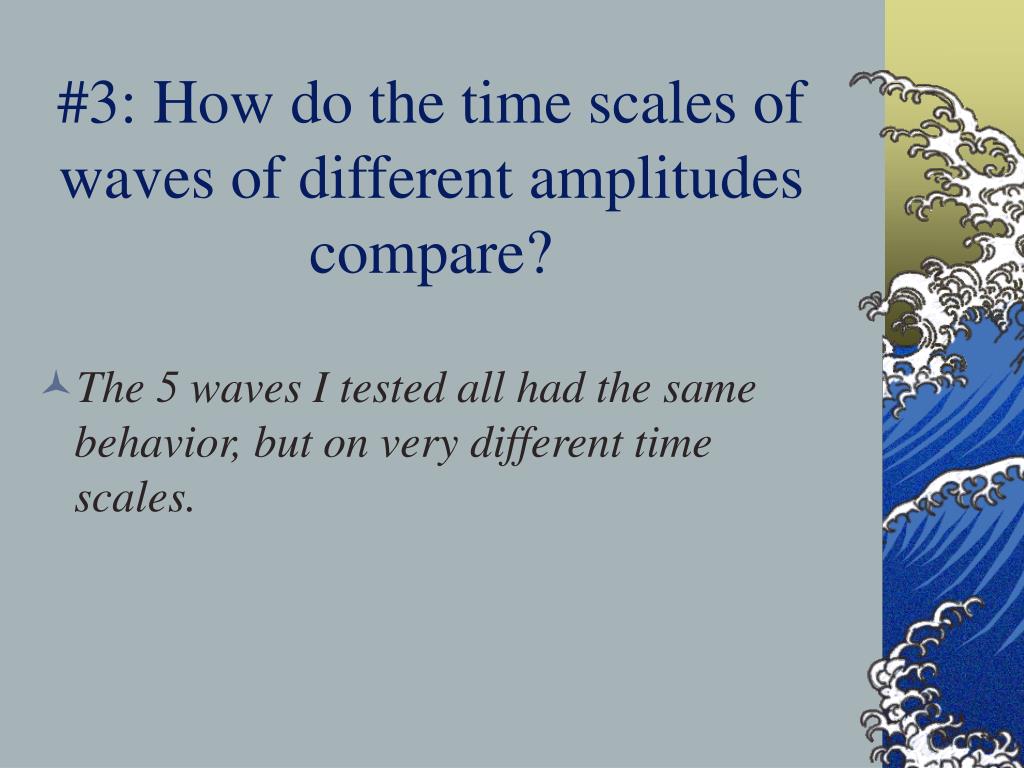 #3: How do the time scales of waves of different amplitudes compare?

The 5 waves I tested all had the same behavior, but on very different time scales.